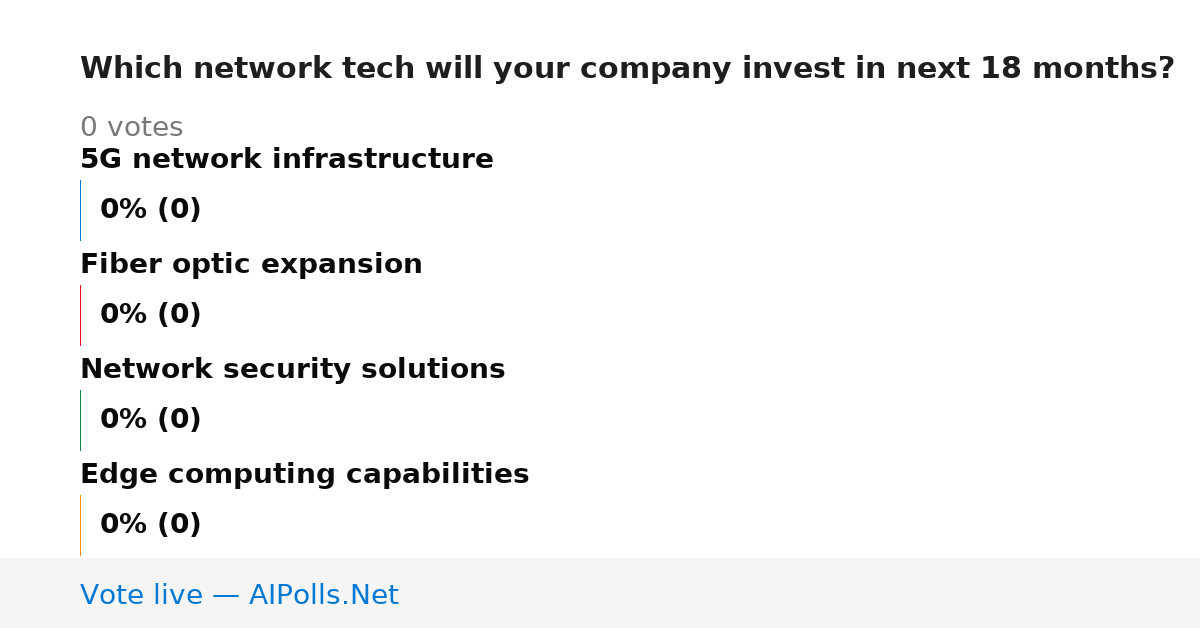 Which network tech will your company invest in next 18 months?

0 votes

5G network infrastructure

0% (0)

Fiber optic expansion

0% (0)

Network security solutions

0% (0)

Edge computing capabilities

0% (0)

Vote live — AIPolls.Net